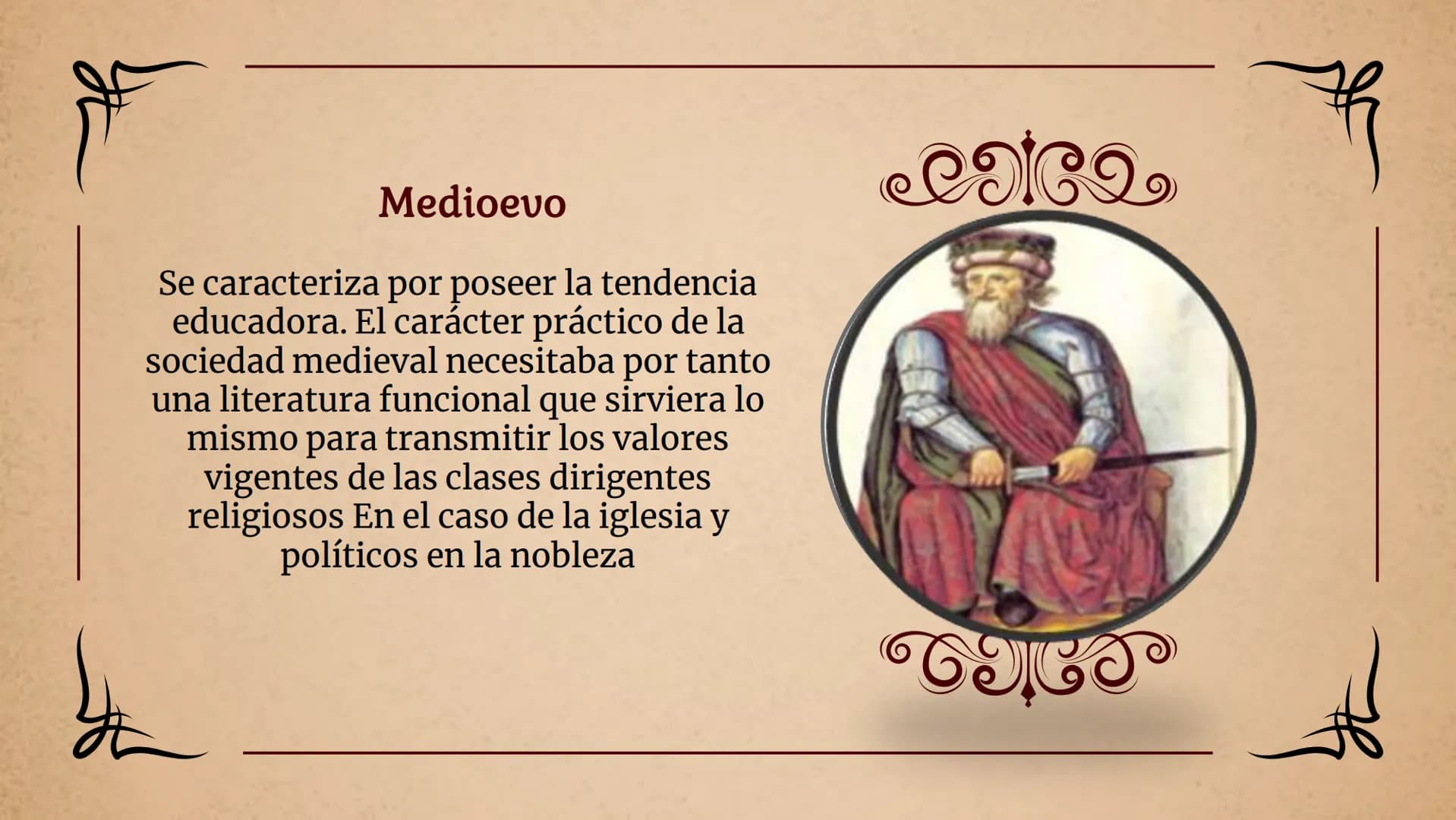 Medioevo

Se caracteriza por poseer la tendencia educadora. El carácter práctico de la sociedad medieval necesitaba por tanto una literatura funcional que sirviera lo mismo para transmitir los valores vigentes de las clases dirigentes religiosos En el caso de la iglesia y políticos en la nobleza